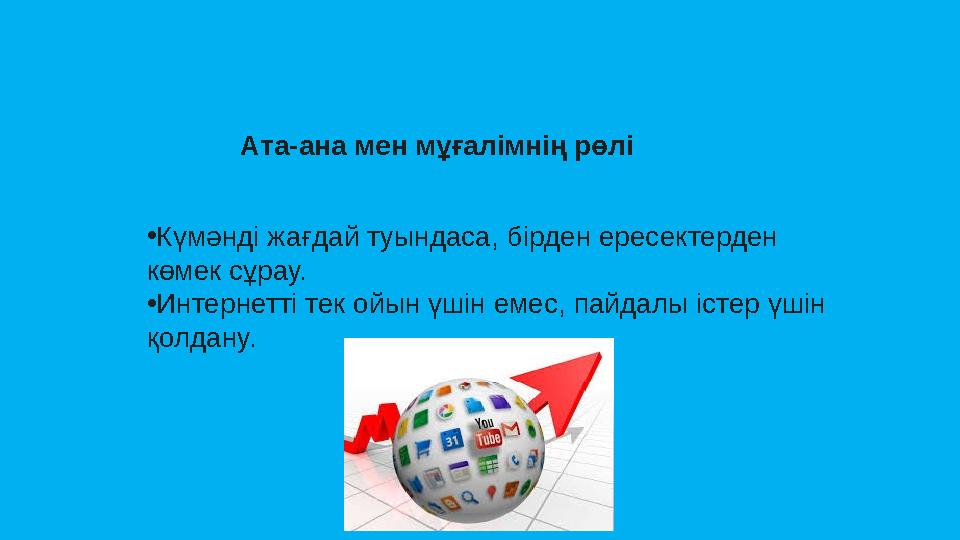 Ата-ана мен мұғалімнің рөлі

•Күмәнді жағдай туындаса, бірден ересектерден көмек сұрау.

•Интернетті тек ойын үшін емес, пайдалы істер үшін қолдану.

You Tube

31